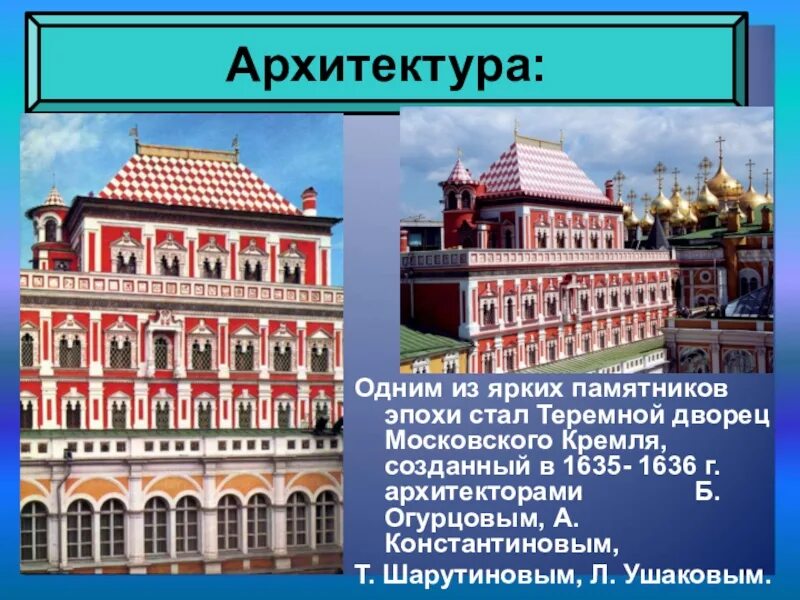 Архитектура:

Одним из ярких памятников эпохи стал Теремной дворец Московского Кремля, созданный в 1635- 1636 г. архитекторами Б. Огурцовым, А. Константиновым, Т. Шарутиновым, Л. Ушаковым.